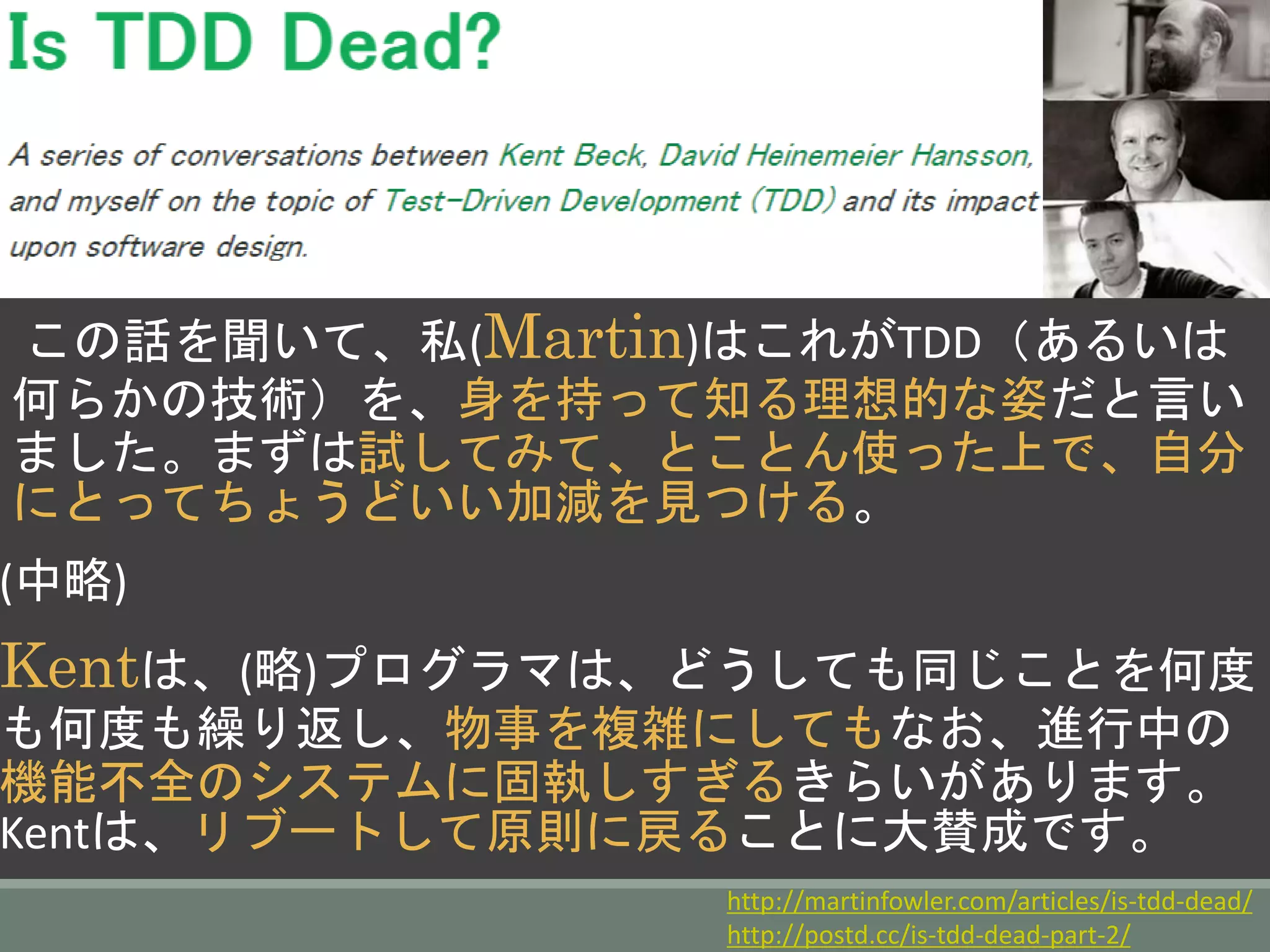 Is TDD Dead?

A series of conversations between Kent Beck, David Heinemeier Hansson, and myself on the topic of Test-Driven Development (TDD) and its impact upon software design.

この話を聞いて、私(Martin)はこれがTDD（あるいは何らかの技術）を、身を持って知る理想的な姿だと言いました。まずは試してみて、とことん使った上で、自分にとってちょうどいい加減を見つける。

(中略)

Kentは、(略)プログラマは、どうしても同じことを何度も何度も繰り返し、物事を複雑にしてもなお、進行中の機能不全のシステムに固執しすぎるきらいがあります。Kentは、リブートして原則に戻ることに大賛成です。

http://martinfowler.com/articles/is-tdd-dead/
http://postd.cc/is-tdd-dead-part-2/